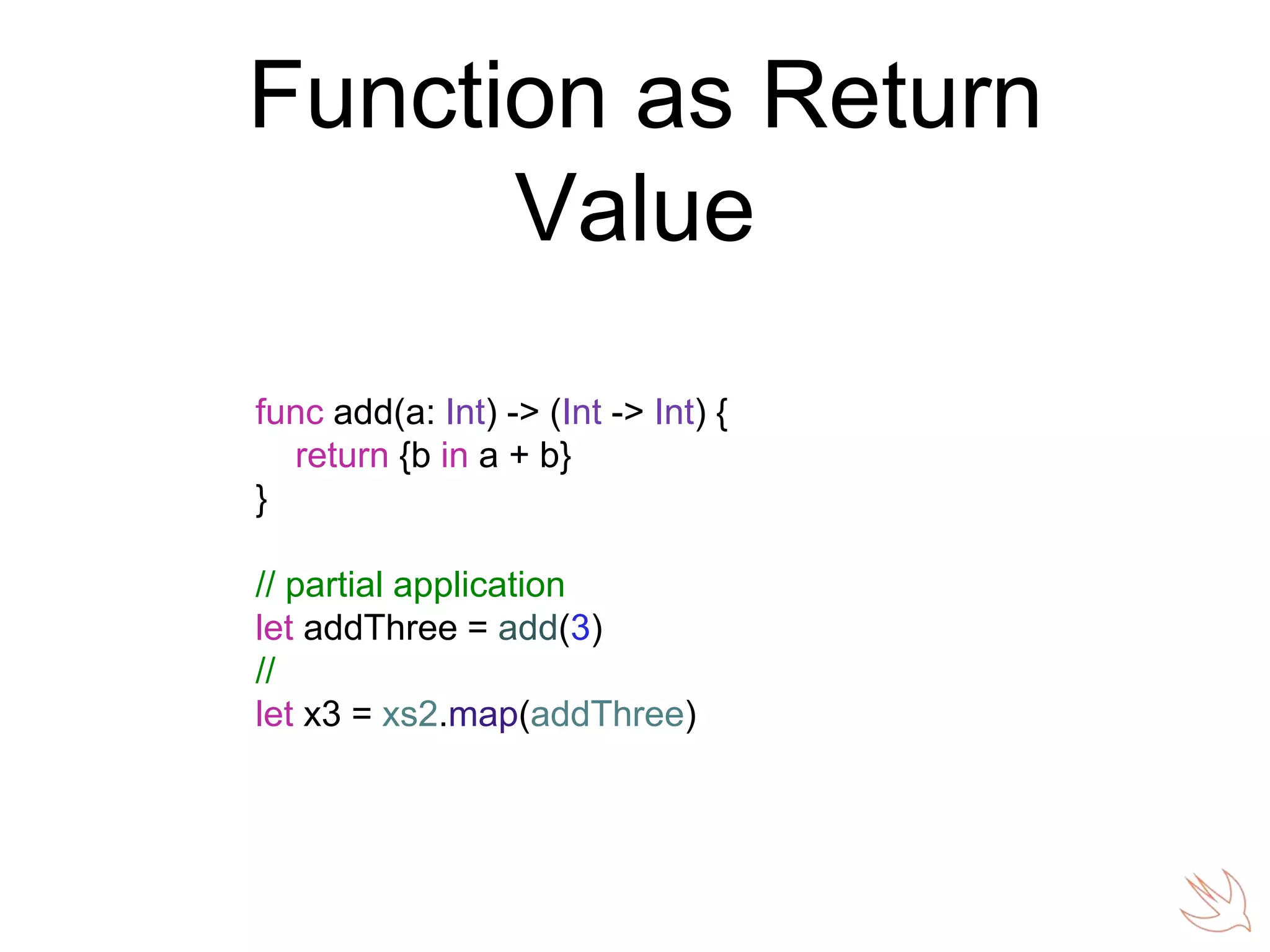 Function as Return Value

func add(a: Int) -> (Int -> Int) {
    return {b in a + b}
}

// partial application
let addThree = add(3)
//
let x3 = xs2.map(addThree)